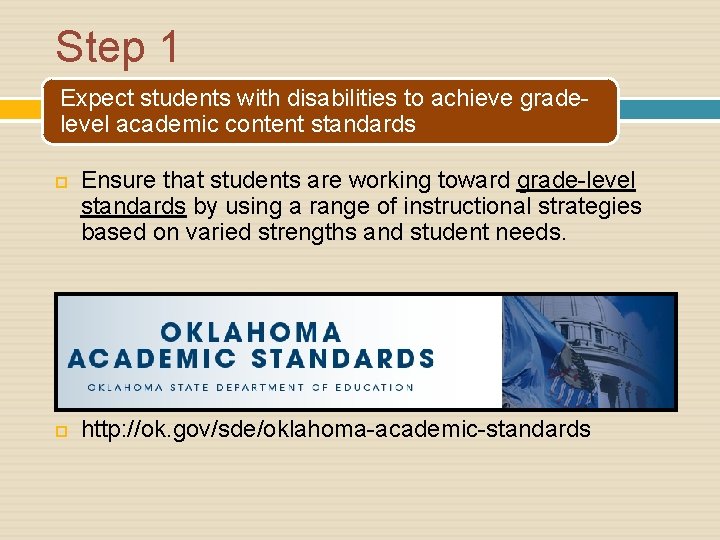 Step 1

Expect students with disabilities to achieve grade-level academic content standards

Ensure that students are working toward grade-level standards by using a range of instructional strategies based on varied strengths and student needs.

OKLAHOMA
ACADEMIC STANDARDS
OKLAHOMA STATE DEPARTMENT OF EDUCATION

http://ok.gov/sde/oklahoma-academic-standards